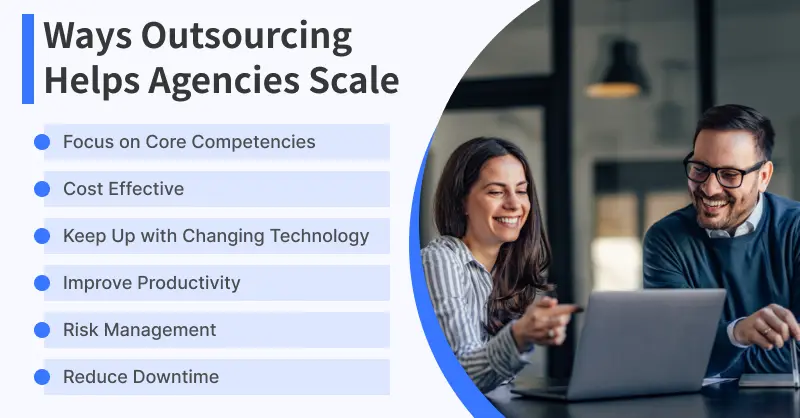 Ways Outsourcing Helps Agencies Scale

Focus on Core Competencies

Cost Effective

Keep Up with Changing Technology

Improve Productivity

Risk Management

Reduce Downtime